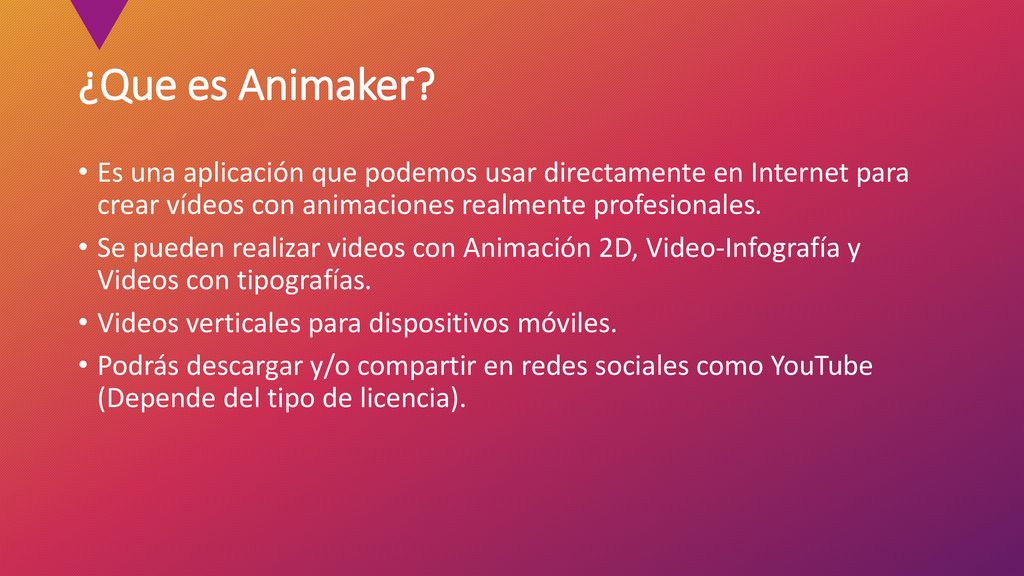 ¿Que es Animaker?

• Es una aplicación que podemos usar directamente en Internet para crear vídeos con animaciones realmente profesionales.

• Se pueden realizar videos con Animación 2D, Video-Infografía y Videos con tipografías.

• Videos verticales para dispositivos móviles.

• Podrás descargar y/o compartir en redes sociales como YouTube (Depende del tipo de licencia).